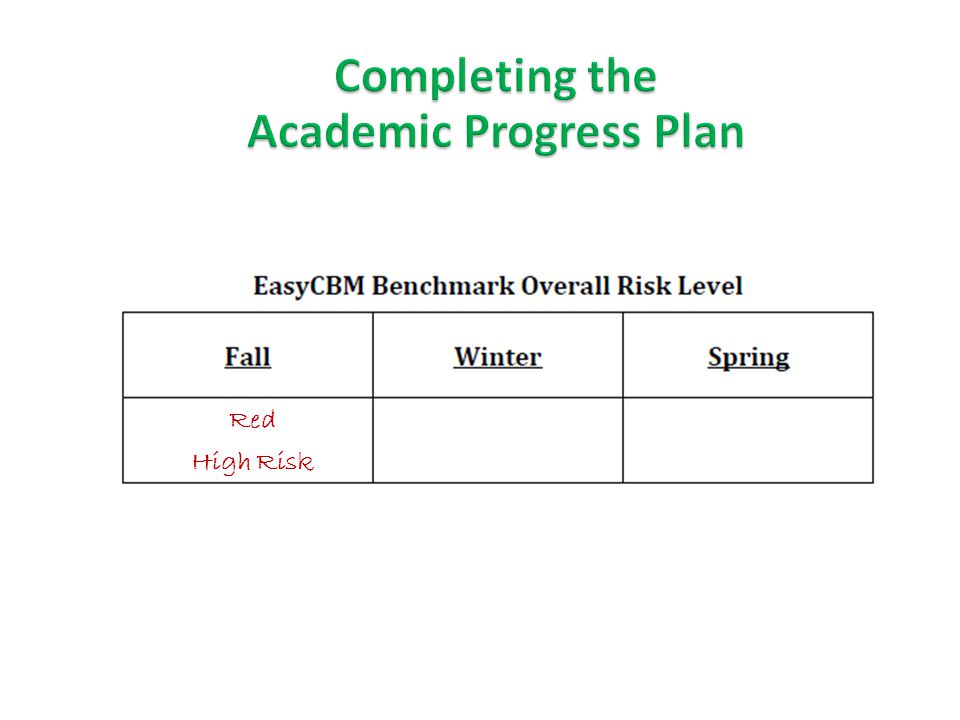 Completing the
Academic Progress Plan

EasyCBM Benchmark Overall Risk Level

| Fall | Winter | Spring |
|---|---|---|
| Red High Risk | | |